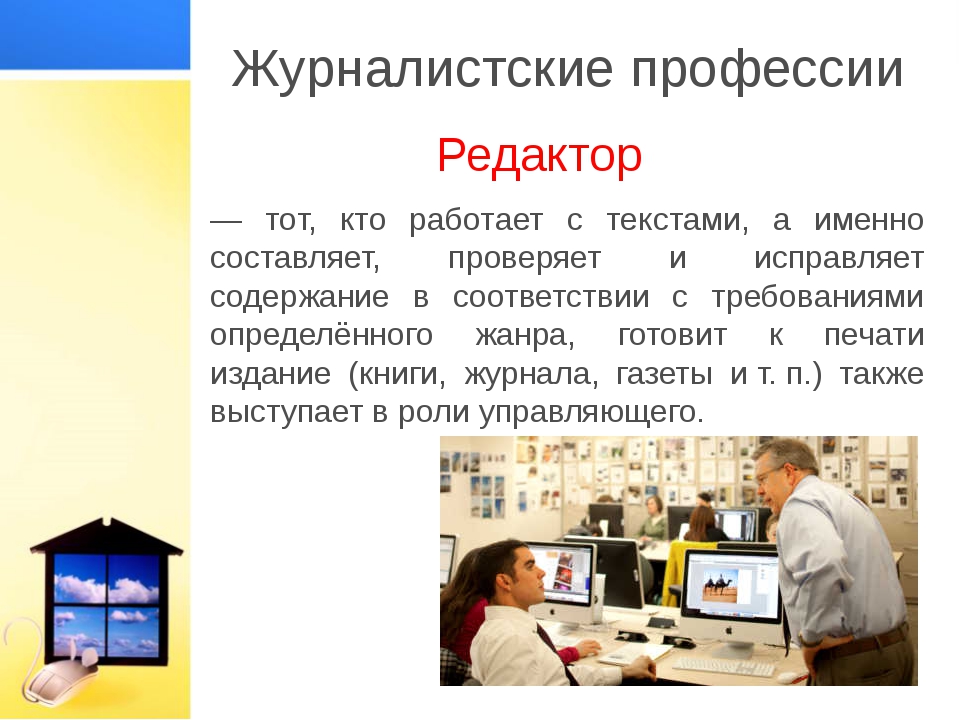 Журналистские профессии

Редактор

— тот, кто работает с текстами, а именно составляет, проверяет и исправляет содержание в соответствии с требованиями определённого жанра, готовит к печати издание (книги, журнала, газеты и т. п.) также выступает в роли управляющего.